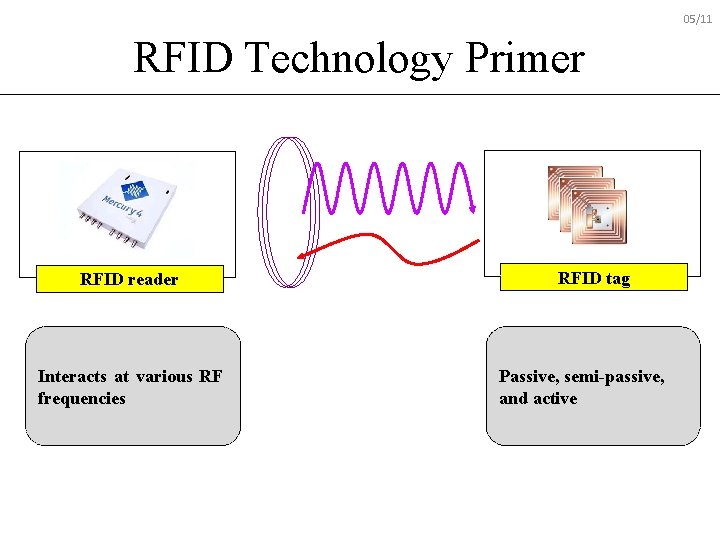 05/11

RFID Technology Primer

Mercury4

RFID reader

RFID tag

Interacts at various RF frequencies

Passive, semi-passive, and active